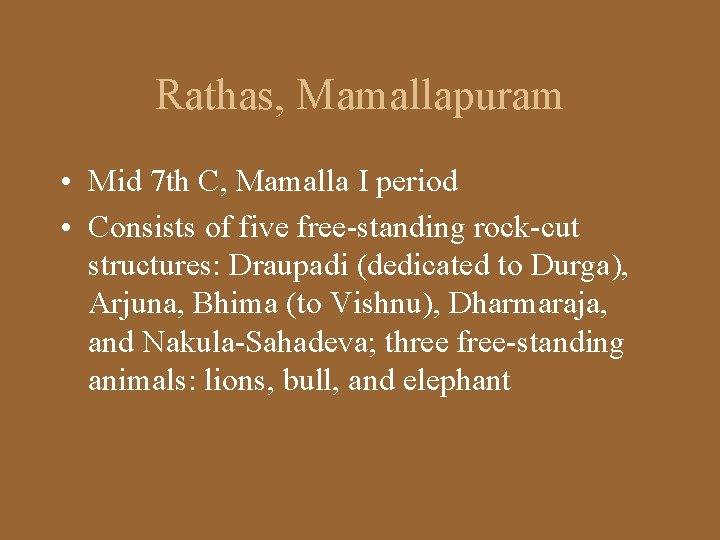 Rathas, Mamallapuram

• Mid 7th C, Mamalla I period
• Consists of five free-standing rock-cut structures: Draupadi (dedicated to Durga), Arjuna, Bhima (to Vishnu), Dharmaraja, and Nakula-Sahadeva; three free-standing animals: lions, bull, and elephant